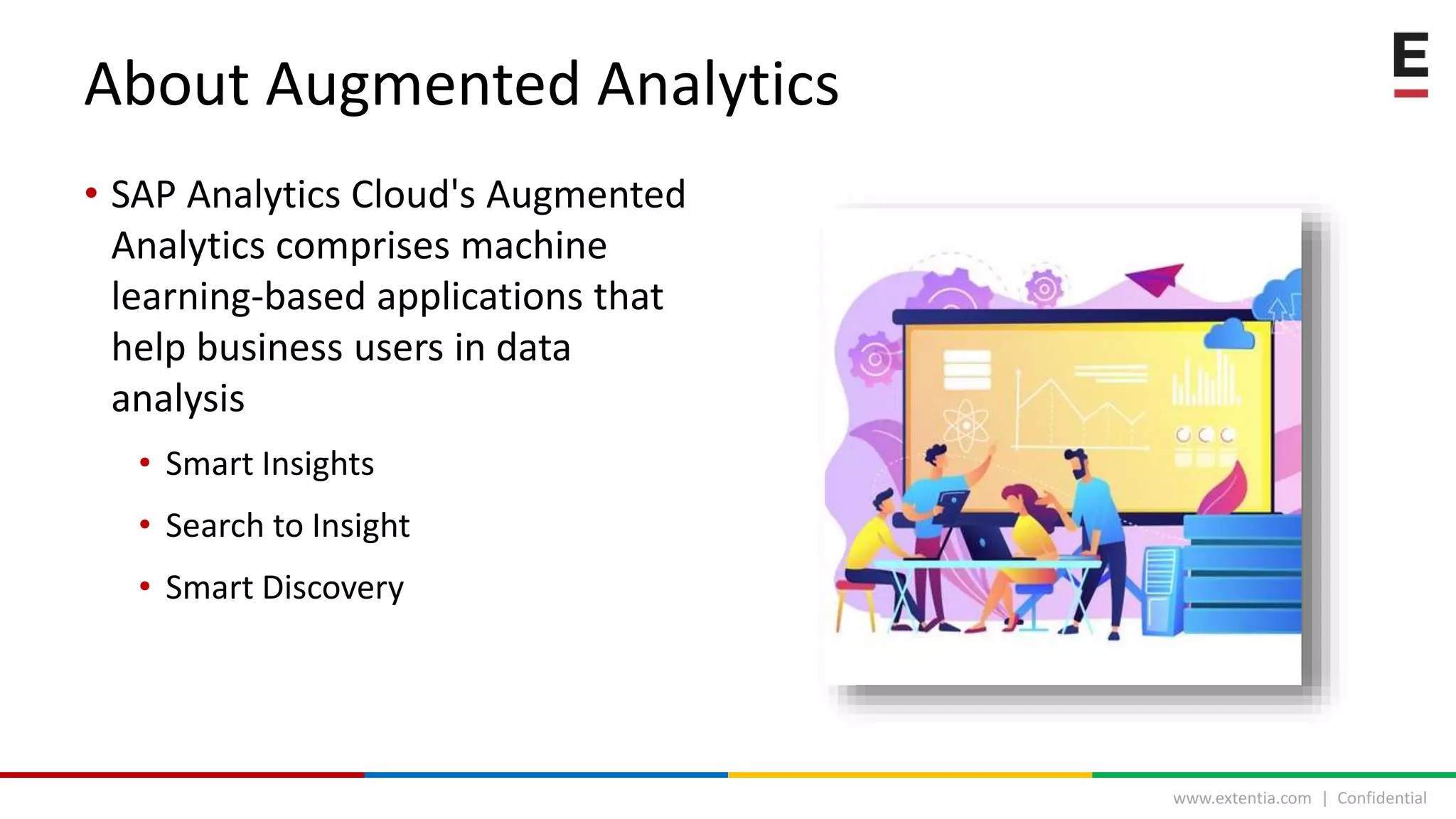 About Augmented Analytics

E

• SAP Analytics Cloud's Augmented Analytics comprises machine learning-based applications that help business users in data analysis

• Smart Insights

• Search to Insight

• Smart Discovery

www.extentia.com | Confidential